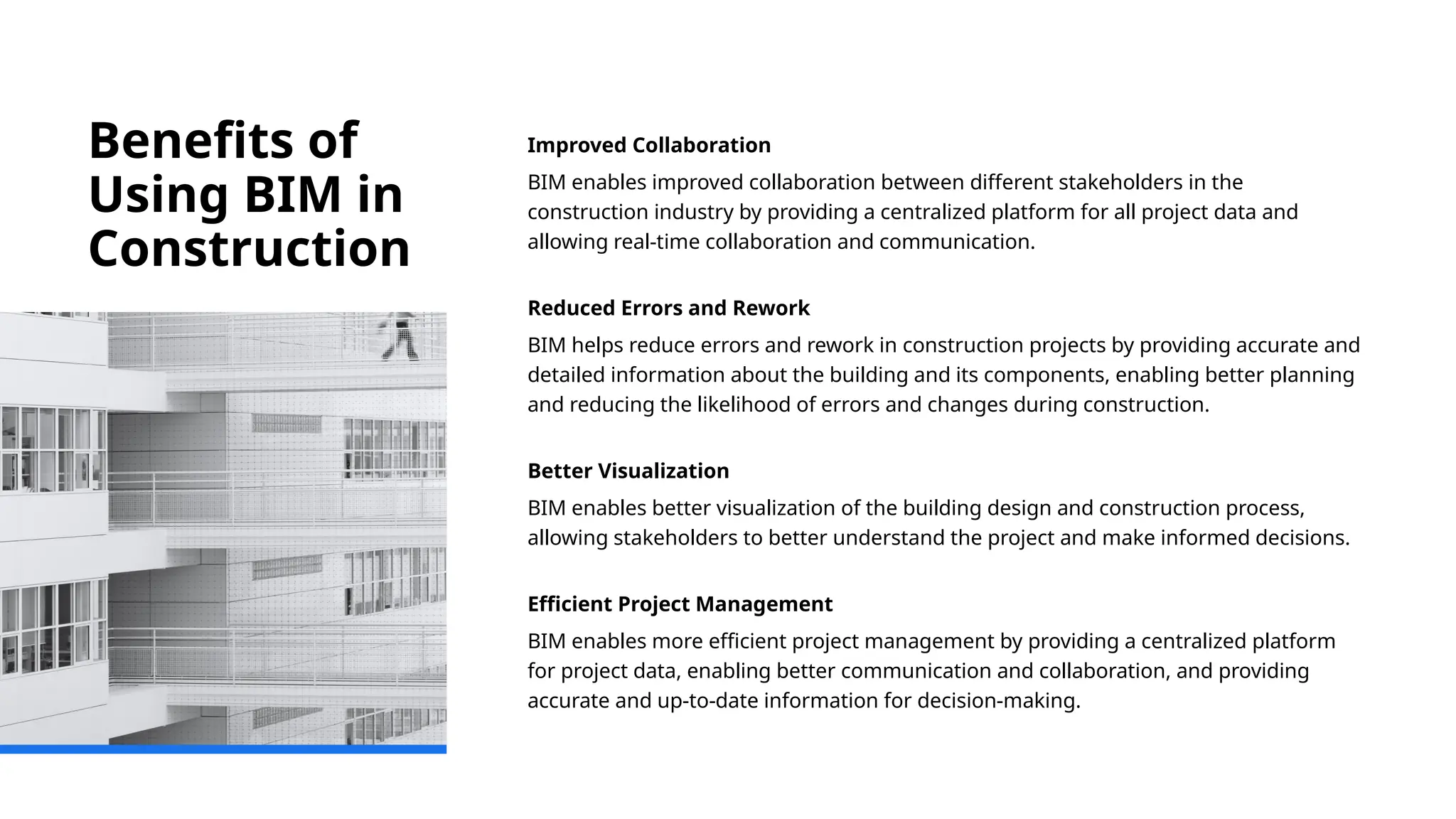 Benefits of Using BIM in Construction

Improved Collaboration

BIM enables improved collaboration between different stakeholders in the construction industry by providing a centralized platform for all project data and allowing real-time collaboration and communication.

Reduced Errors and Rework

BIM helps reduce errors and rework in construction projects by providing accurate and detailed information about the building and its components, enabling better planning and reducing the likelihood of errors and changes during construction.

Better Visualization

BIM enables better visualization of the building design and construction process, allowing stakeholders to better understand the project and make informed decisions.

Efficient Project Management

BIM enables more efficient project management by providing a centralized platform for project data, enabling better communication and collaboration, and providing accurate and up-to-date information for decision-making.